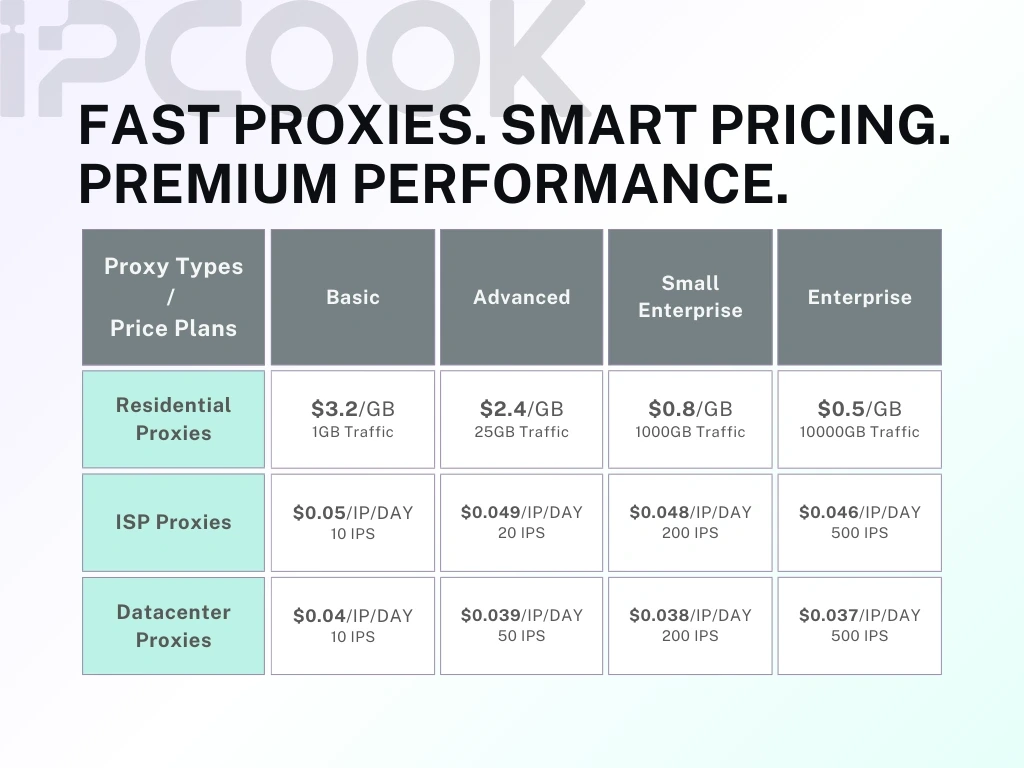 IPCOOK

FAST PROXIES. SMART PRICING. PREMIUM PERFORMANCE.

| Proxy Types / Price Plans | Basic | Advanced | Small Enterprise | Enterprise |
|---|---|---|---|---|
| Residential Proxies | $3.2/GB 1GB Traffic | $2.4/GB 25GB Traffic | $0.8/GB 1000GB Traffic | $0.5/GB 10000GB Traffic |
| ISP Proxies | $0.05/IP/DAY 10 IPS | $0.049/IP/DAY 20 IPS | $0.048/IP/DAY 200 IPS | $0.046/IP/DAY 500 IPS |
| Datacenter Proxies | $0.04/IP/DAY 10 IPS | $0.039/IP/DAY 50 IPS | $0.038/IP/DAY 200 IPS | $0.037/IP/DAY 500 IPS |